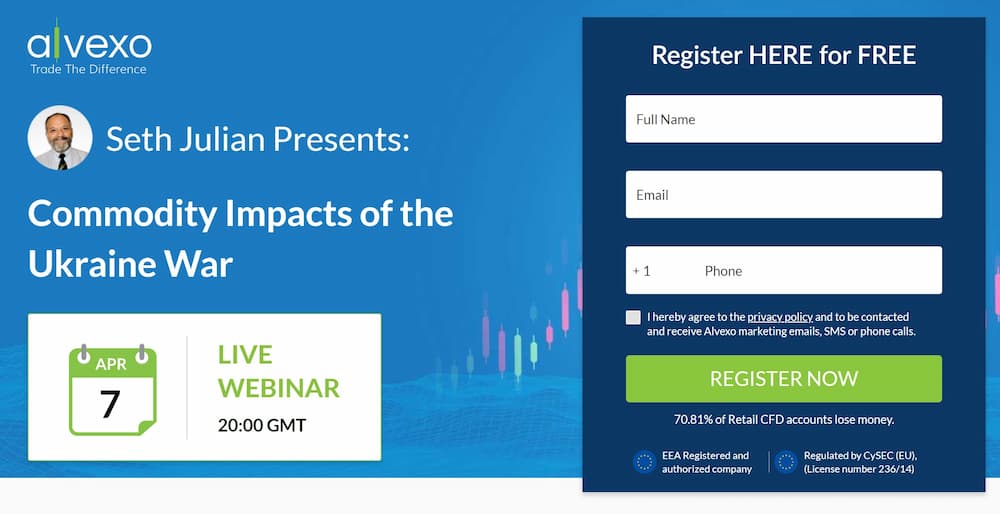 alvexo
Trade The Difference

Seth Julian Presents:

Commodity Impacts of the Ukraine War

APR
7

LIVE WEBINAR
20:00 GMT

Register HERE for FREE

Full Name

Email

+ 1 Phone

I hereby agree to the privacy policy and to be contacted and receive Alvexo marketing emails, SMS or phone calls.

REGISTER NOW

70.81% of Retail CFD accounts lose money.

EEA Registered and authorized company

Regulated by CySEC (EU), (License number 236/14)